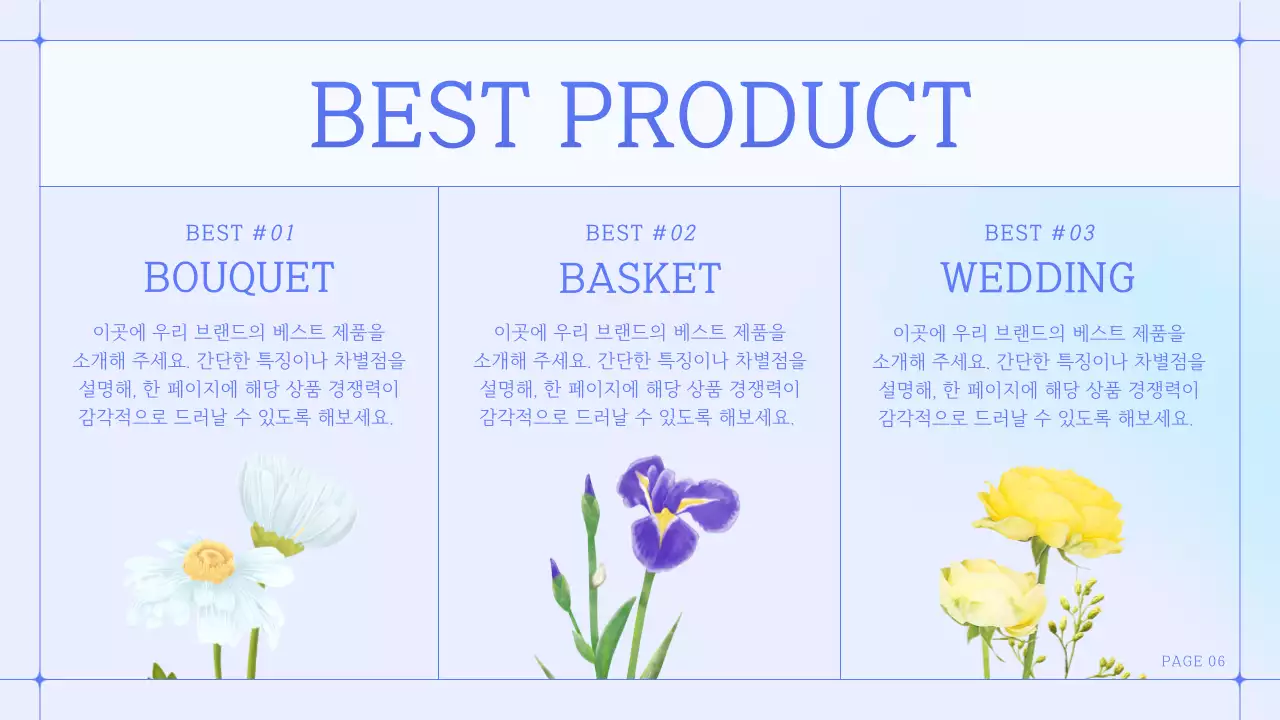 BEST PRODUCT

BEST #01
BOUQUET
이곳에 우리 브랜드의 베스트 제품을 소개해 주세요. 간단한 특징이나 차별점을 설명해, 한 페이지에 해당 상품 경쟁력이 감각적으로 드러날 수 있도록 해보세요.

BEST #02
BASKET
이곳에 우리 브랜드의 베스트 제품을 소개해 주세요. 간단한 특징이나 차별점을 설명해, 한 페이지에 해당 상품 경쟁력이 감각적으로 드러날 수 있도록 해보세요.

BEST #03
WEDDING
이곳에 우리 브랜드의 베스트 제품을 소개해 주세요. 간단한 특징이나 차별점을 설명해, 한 페이지에 해당 상품 경쟁력이 감각적으로 드러날 수 있도록 해보세요.

PAGE 06